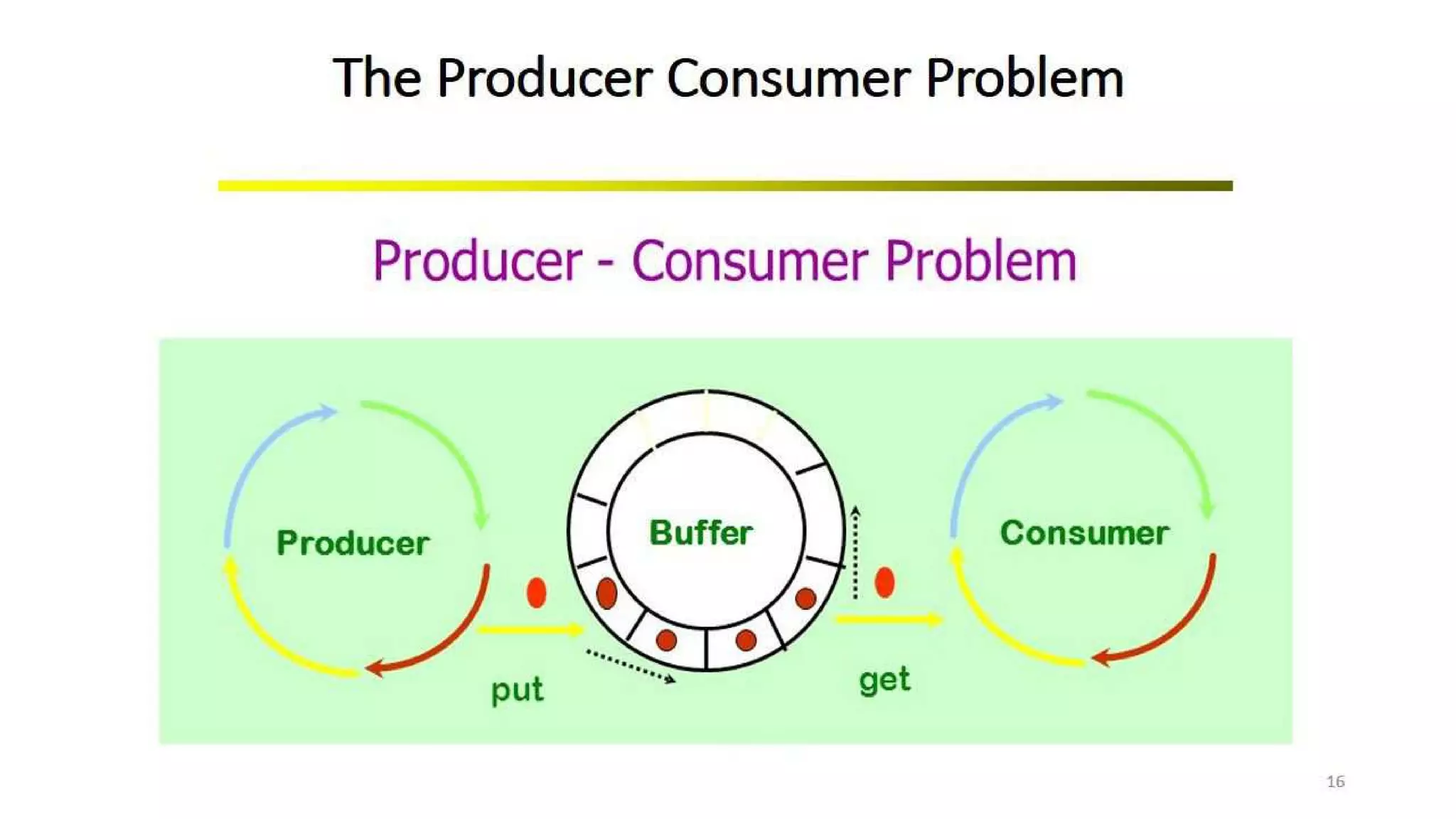 The Producer Consumer Problem

Producer - Consumer Problem

Producer

Buffer

Consumer

put

get

16